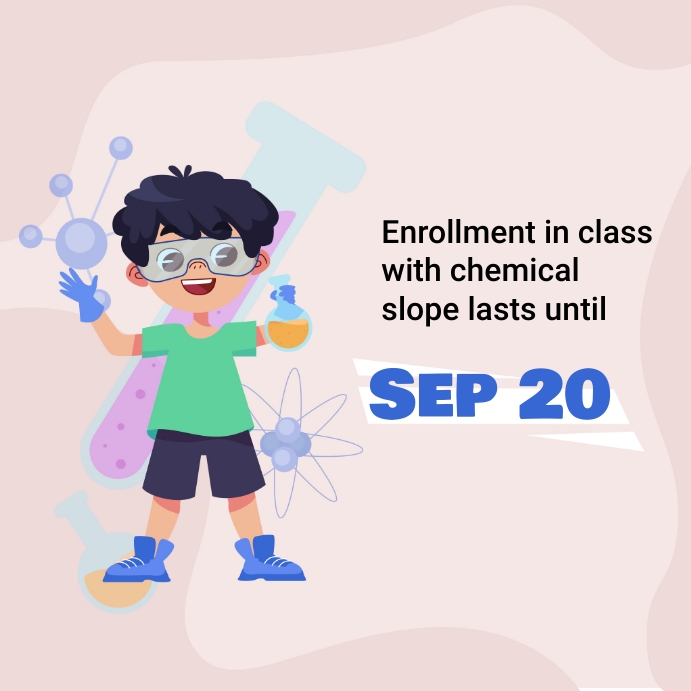 Enrollment in class with chemical slope lasts until

SEP 20